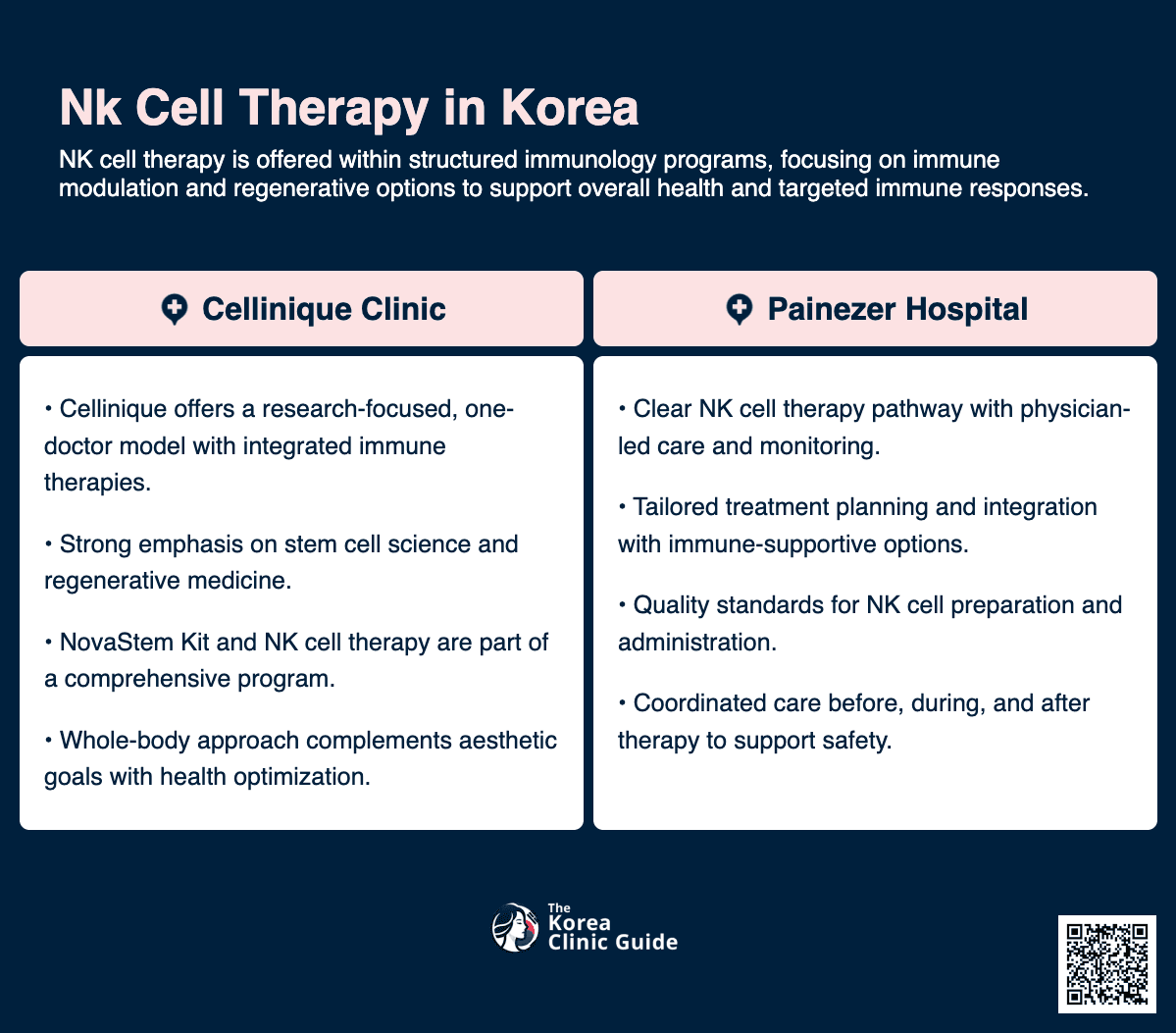 Nk Cell Therapy in Korea

NK cell therapy is offered within structured immunology programs, focusing on immune modulation and regenerative options to support overall health and targeted immune responses.

Cellinique Clinic

• Cellinique offers a research-focused, one-doctor model with integrated immune therapies.

• Strong emphasis on stem cell science and regenerative medicine.

• NovaStem Kit and NK cell therapy are part of a comprehensive program.

• Whole-body approach complements aesthetic goals with health optimization.

Painezer Hospital

• Clear NK cell therapy pathway with physician-led care and monitoring.

• Tailored treatment planning and integration with immune-supportive options.

• Quality standards for NK cell preparation and administration.

• Coordinated care before, during, and after therapy to support safety.

The Korea Clinic Guide